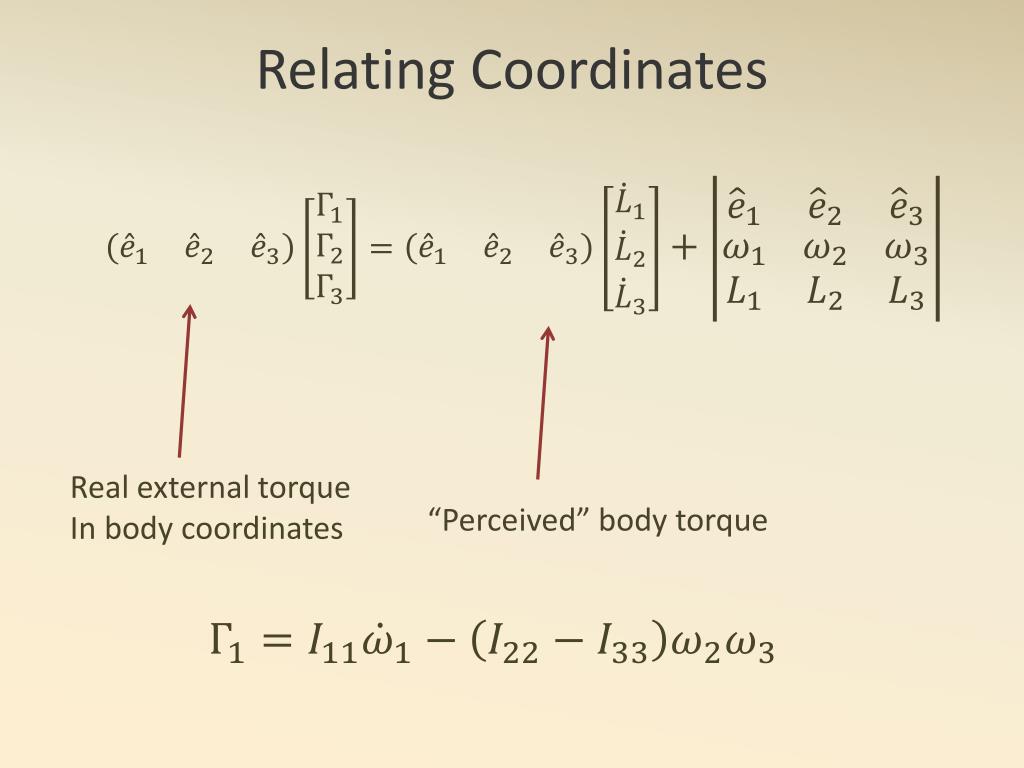 Relating Coordinates

$(\hat{e}_1 \quad \hat{e}_2 \quad \hat{e}_3)\begin{bmatrix}\Gamma_1\\ \Gamma_2\\ \Gamma_3\end{bmatrix} = (\hat{e}_1 \quad \hat{e}_2 \quad \hat{e}_3)\begin{bmatrix}\dot{L}_1\\ \dot{L}_2\\ \dot{L}_3\end{bmatrix} + \begin{vmatrix}\hat{e}_1 & \hat{e}_2 & \hat{e}_3\\ \omega_1 & \omega_2 & \omega_3\\ L_1 & L_2 & L_3\end{vmatrix}$

Real external torque
In body coordinates

“Perceived” body torque

$\Gamma_1 = I_{11}\dot{\omega}_1 - (I_{22} - I_{33})\omega_2\omega_3$